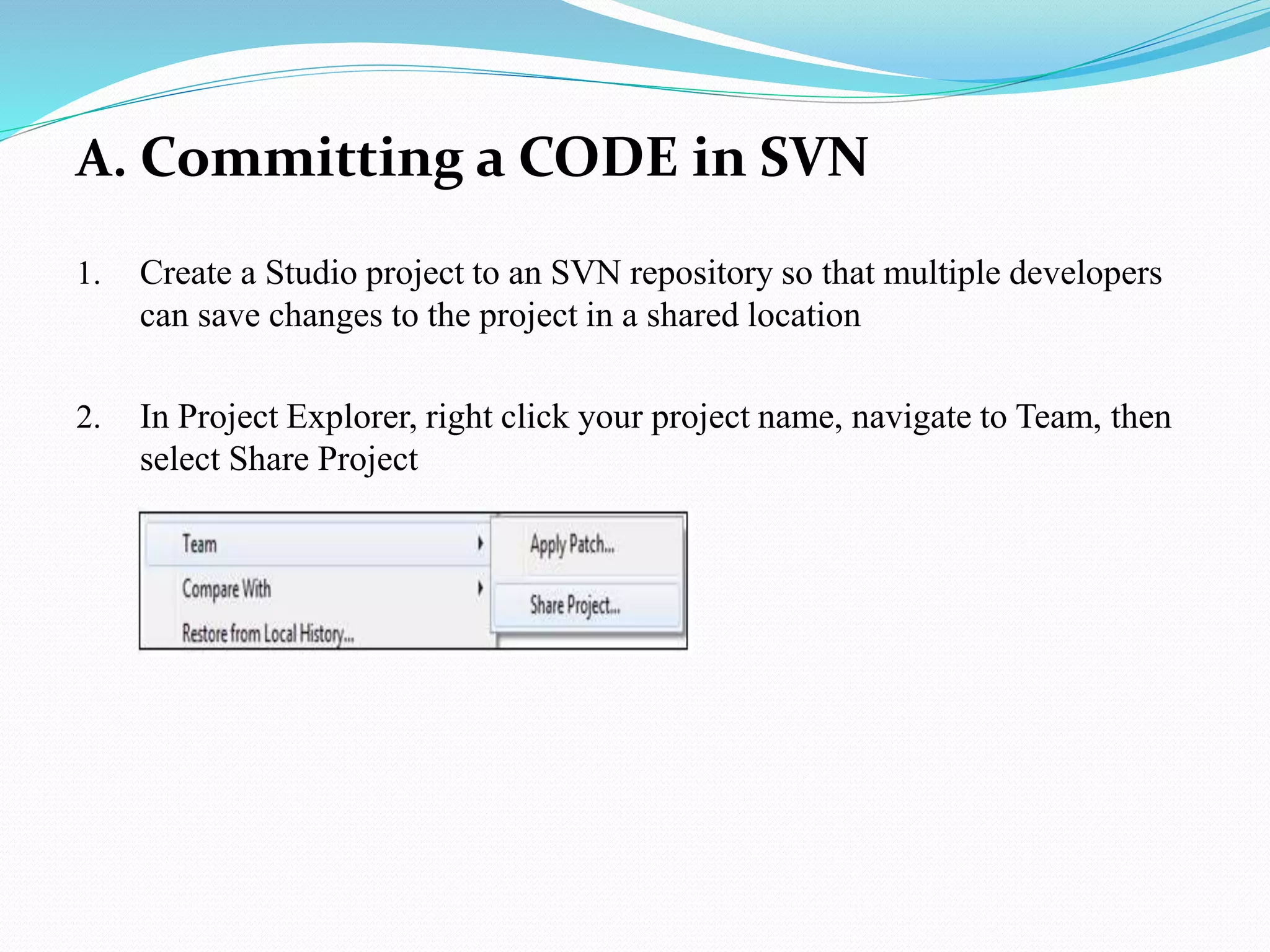 A. Committing a CODE in SVN

1. Create a Studio project to an SVN repository so that multiple developers can save changes to the project in a shared location

2. In Project Explorer, right click your project name, navigate to Team, then select Share Project

Team
Compare With
Restore from Local History...
Apply Patch...
Share Project...